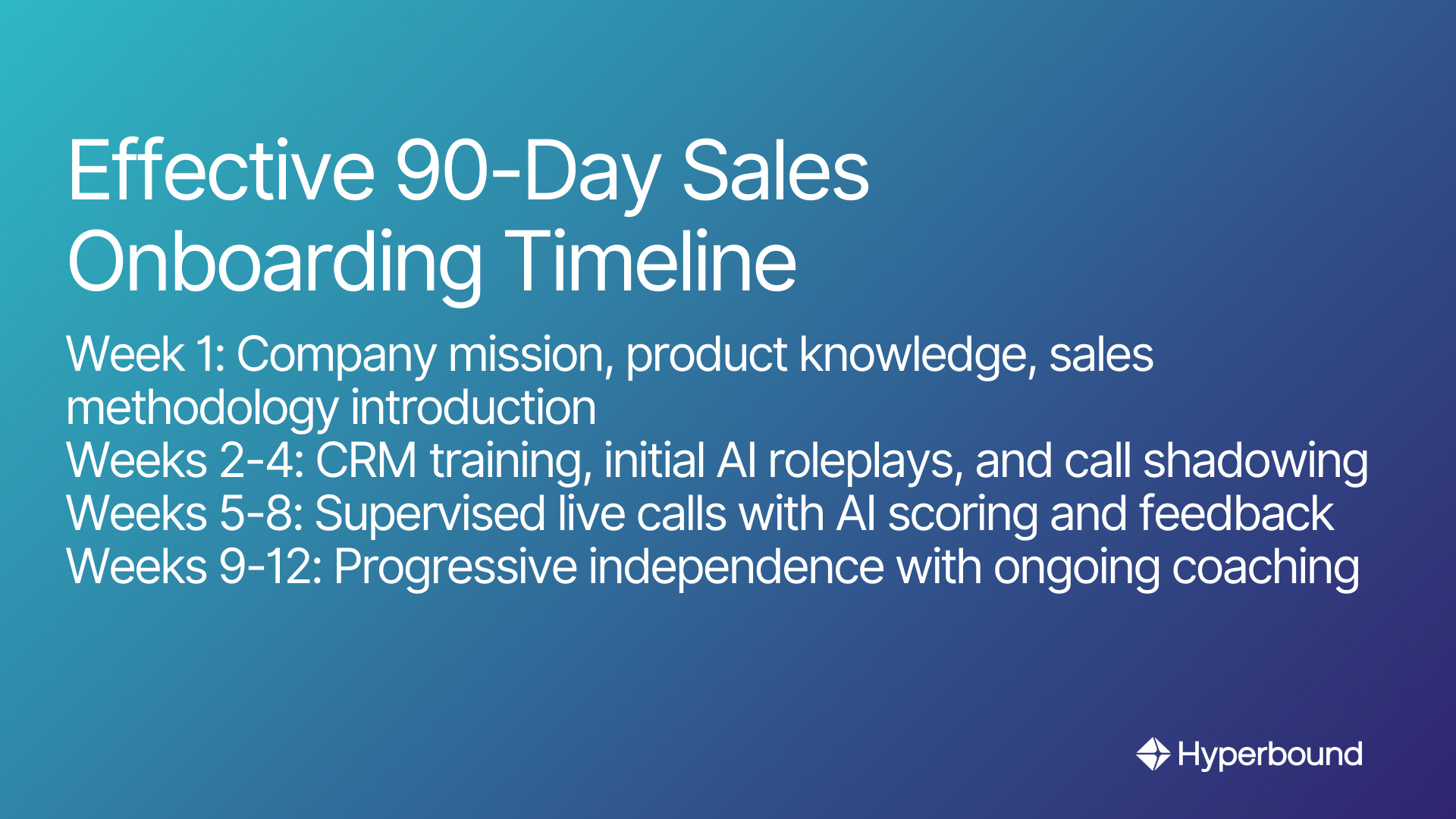 Effective 90-Day Sales Onboarding Timeline

Week 1: Company mission, product knowledge, sales methodology introduction
Weeks 2-4: CRM training, initial AI roleplays, and call shadowing
Weeks 5-8: Supervised live calls with AI scoring and feedback
Weeks 9-12: Progressive independence with ongoing coaching

Hyperbound